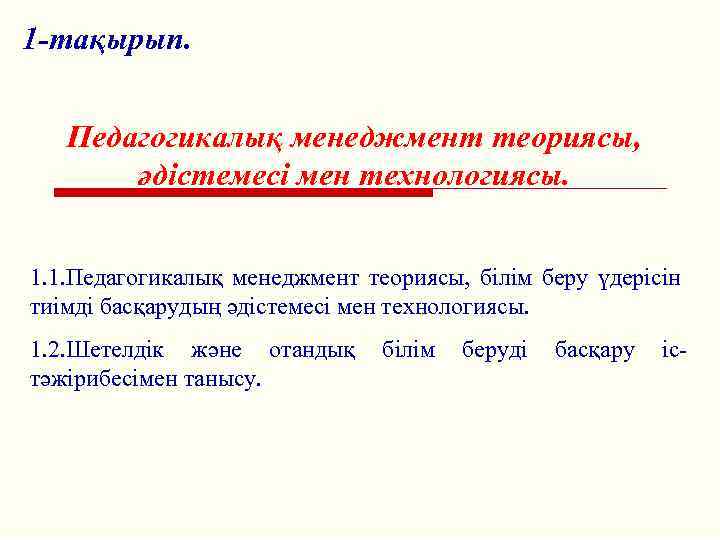 1-тақырып.

Педагогикалық менеджмент теориясы, әдістемесі мен технологиясы.

1.1.Педагогикалық менеджмент теориясы, білім беру үдерісін тиімді басқарудың әдістемесі мен технологиясы.

1.2.Шетелдік және отандық білім беруді басқару іс-тәжірибесімен танысу.